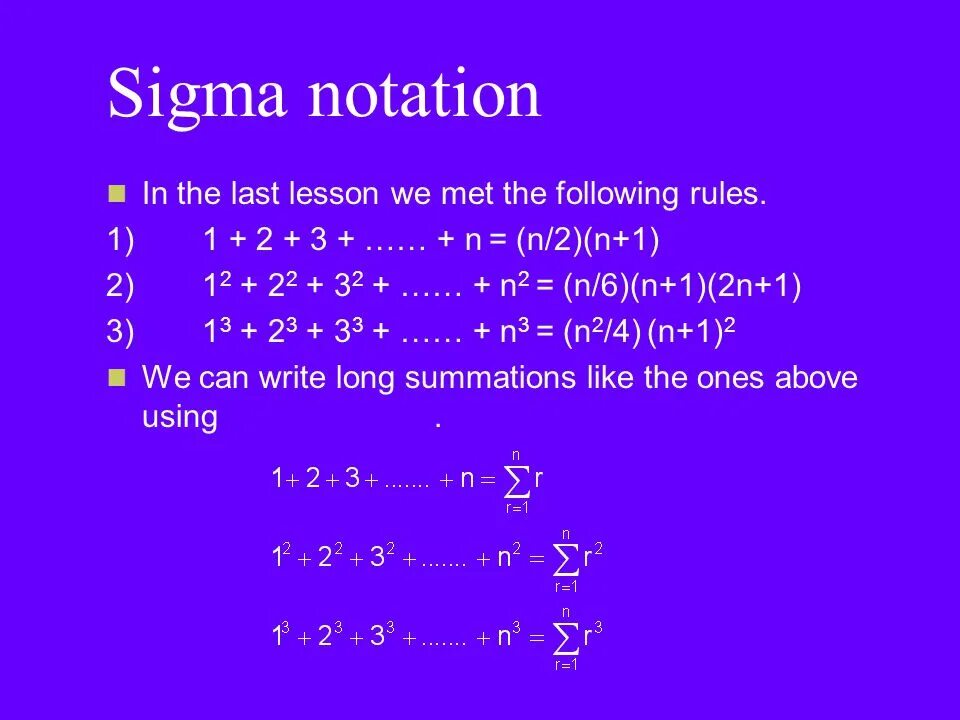 Sigma notation

In the last lesson we met the following rules.

1) $1 + 2 + 3 + \ldots\ldots + n = (n/2)(n+1)$

2) $1^2 + 2^2 + 3^2 + \ldots\ldots + n^2 = (n/6)(n+1)(2n+1)$

3) $1^3 + 2^3 + 3^3 + \ldots\ldots + n^3 = (n^2/4)(n+1)^2$

We can write long summations like the ones above using .

$1 + 2 + 3 + \ldots\ldots + n = \sum_{r=1}^{n} r$

$1^2 + 2^2 + 3^2 + \ldots\ldots + n^2 = \sum_{r=1}^{n} r^2$

$1^3 + 2^3 + 3^3 + \ldots\ldots + n^3 = \sum_{r=1}^{n} r^3$